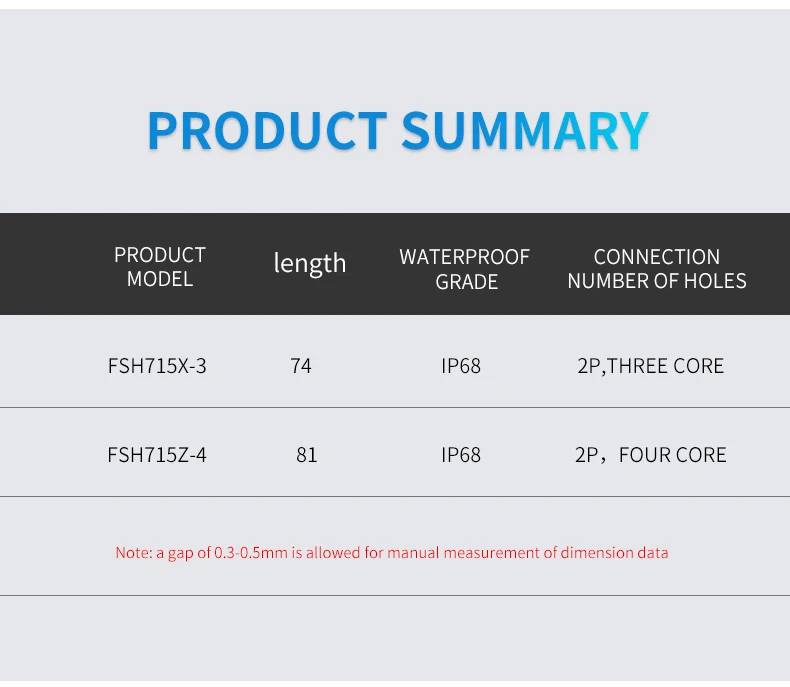 PRODUCT SUMMARY

| PRODUCT MODEL | length | WATERPROOF GRADE | CONNECTION NUMBER OF HOLES |
|---|---|---|---|
| FSH715X-3 | 74 | IP68 | 2P,THREE CORE |
| FSH715Z-4 | 81 | IP68 | 2P，FOUR CORE |

Note: a gap of 0.3-0.5mm is allowed for manual measurement of dimension data